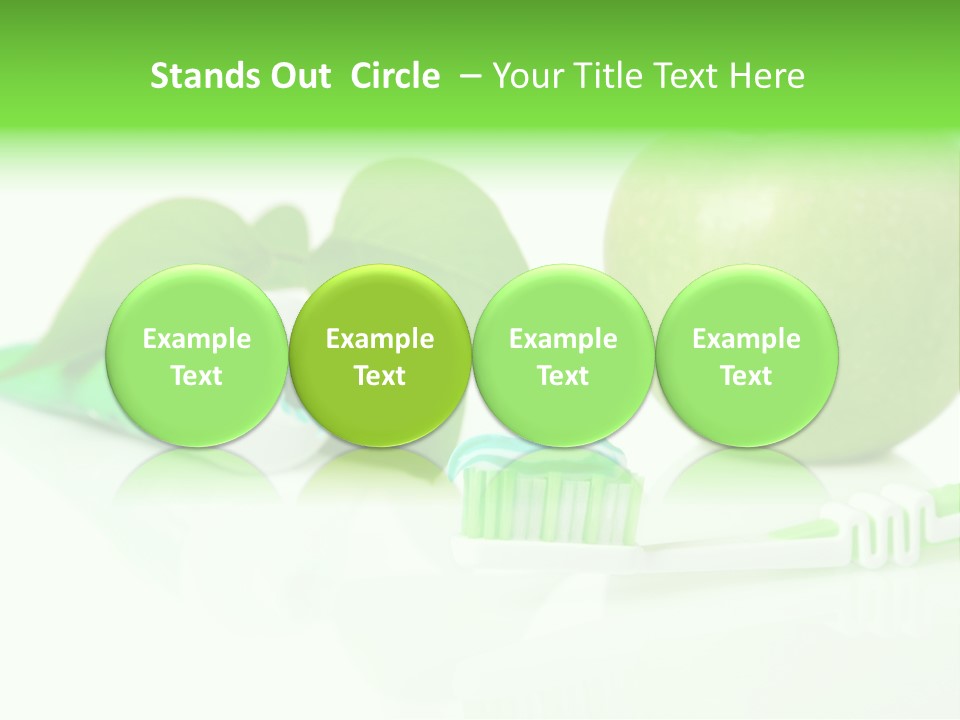 Stands Out Circle – Your Title Text Here

Example Text

Example Text

Example Text

Example Text